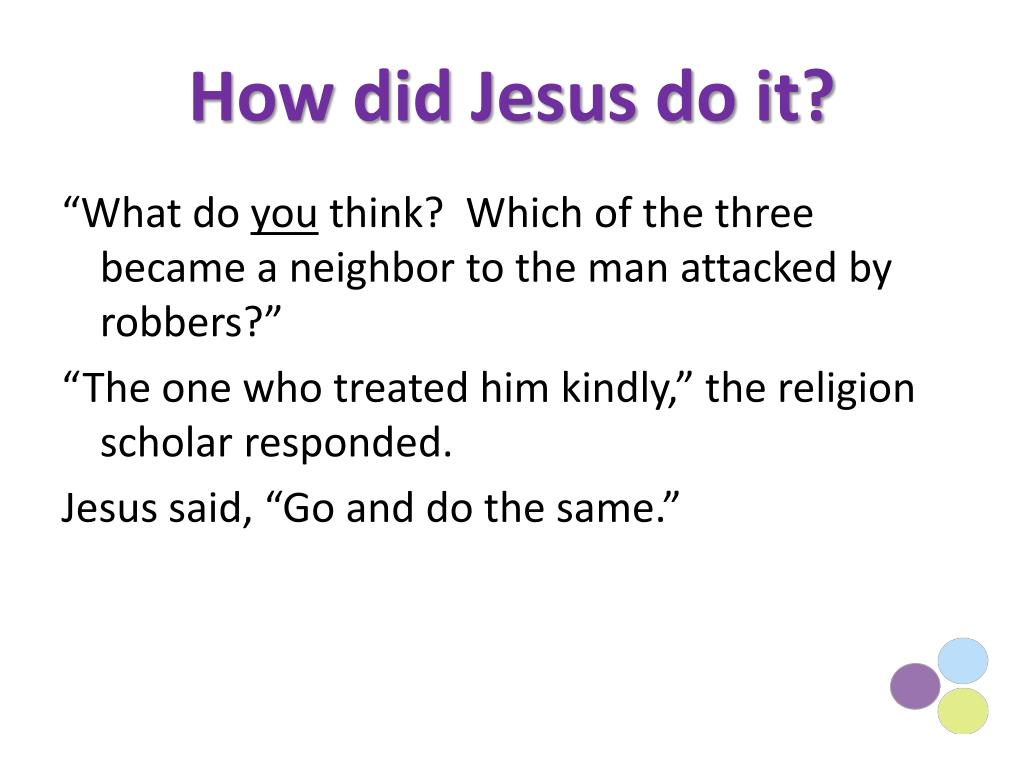 How did Jesus do it?

“What do you think? Which of the three became a neighbor to the man attacked by robbers?”

“The one who treated him kindly,” the religion scholar responded.

Jesus said, “Go and do the same.”